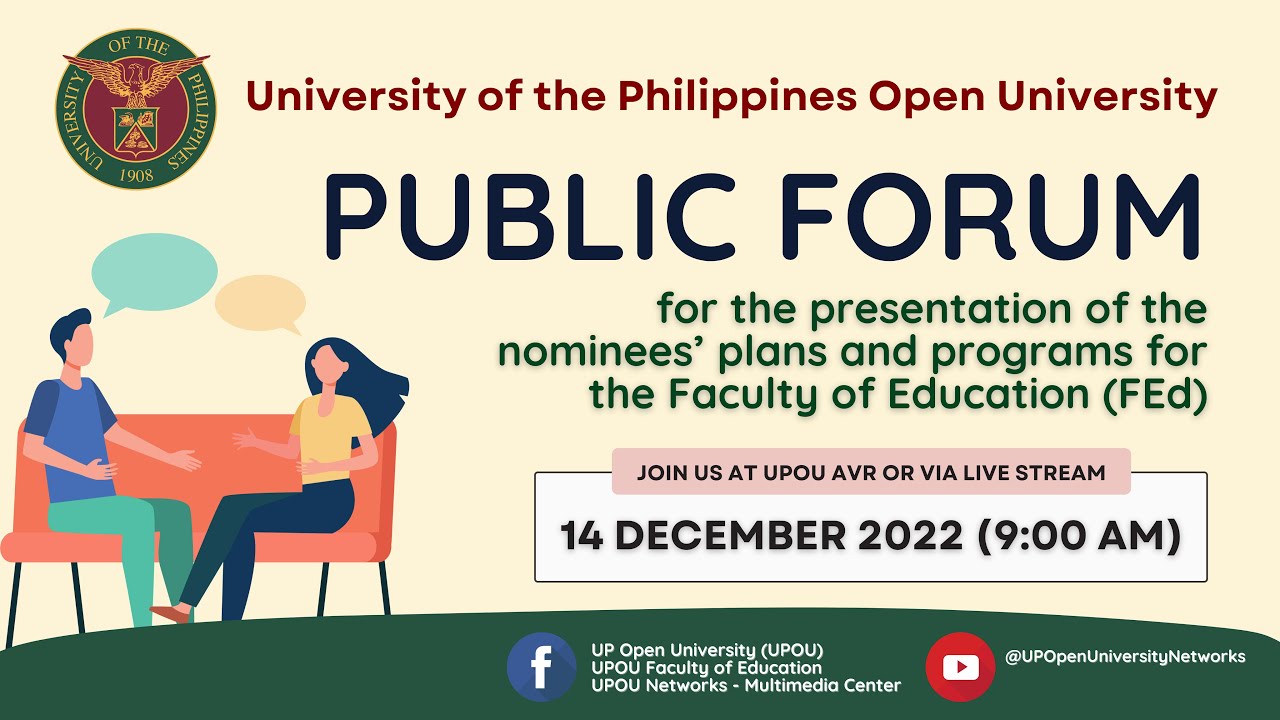 UNIVERSITY OF THE PHILIPPINES 1908

University of the Philippines Open University

PUBLIC FORUM

for the presentation of the nominees' plans and programs for the Faculty of Education (FEd)

JOIN US AT UPOU AVR OR VIA LIVE STREAM

14 DECEMBER 2022 (9:00 AM)

UP Open University (UPOU)
UPOU Faculty of Education
UPOU Networks - Multimedia Center

@UPOpenUniversityNetworks